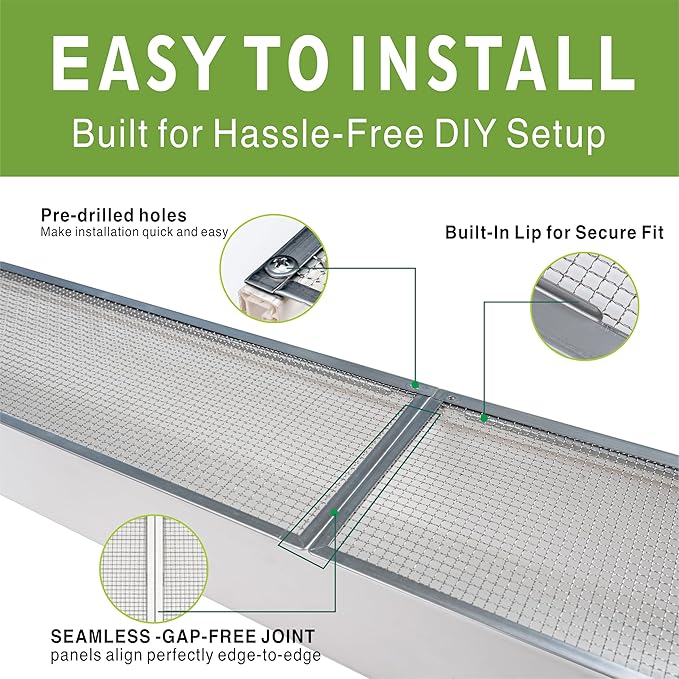 EASY TO INSTALL
Built for Hassle-Free DIY Setup

Pre-drilled holes
Make installation quick and easy

Built-In Lip for Secure Fit

SEAMLESS -GAP-FREE JOINT
panels align perfectly edge-to-edge